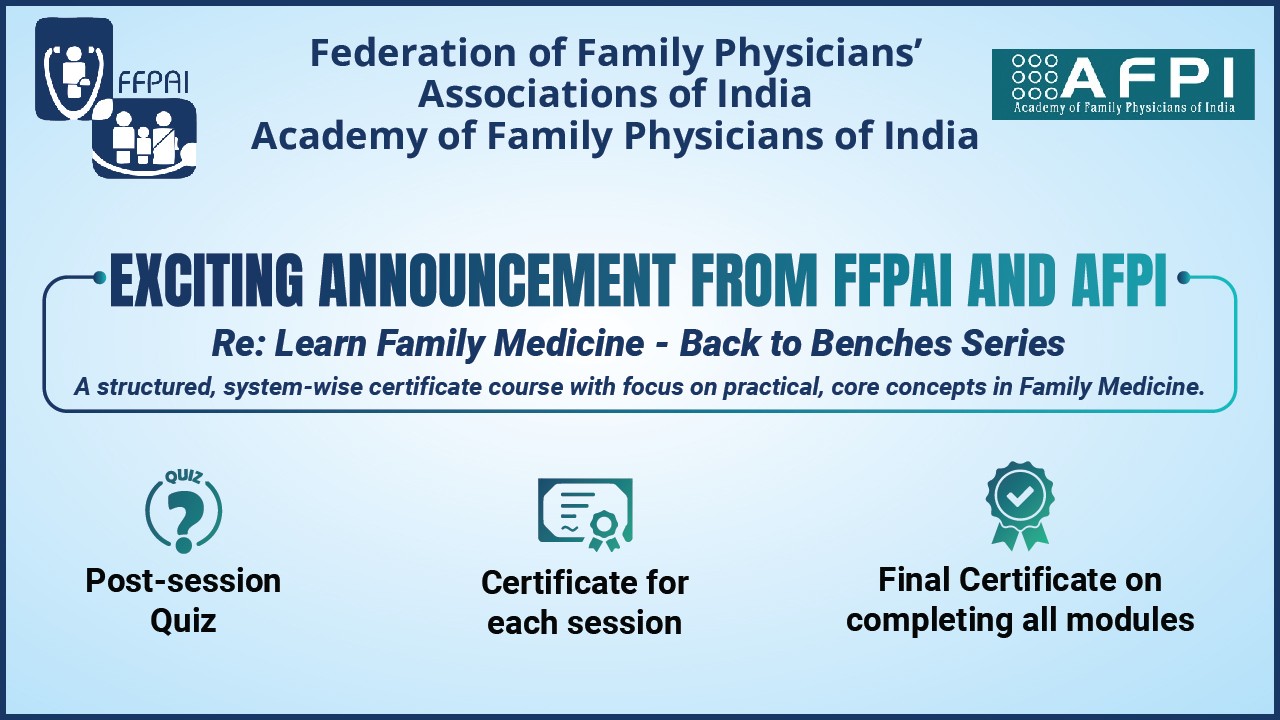 FFPAI

Federation of Family Physicians' Associations of India
Academy of Family Physicians of India

AFPI
Academy of Family Physicians of India

EXCITING ANNOUNCEMENT FROM FFPAI AND AFPI

Re: Learn Family Medicine - Back to Benches Series

A structured, system-wise certificate course with focus on practical, core concepts in Family Medicine.

QUIZ

Post-session Quiz

Certificate for each session

Final Certificate on completing all modules